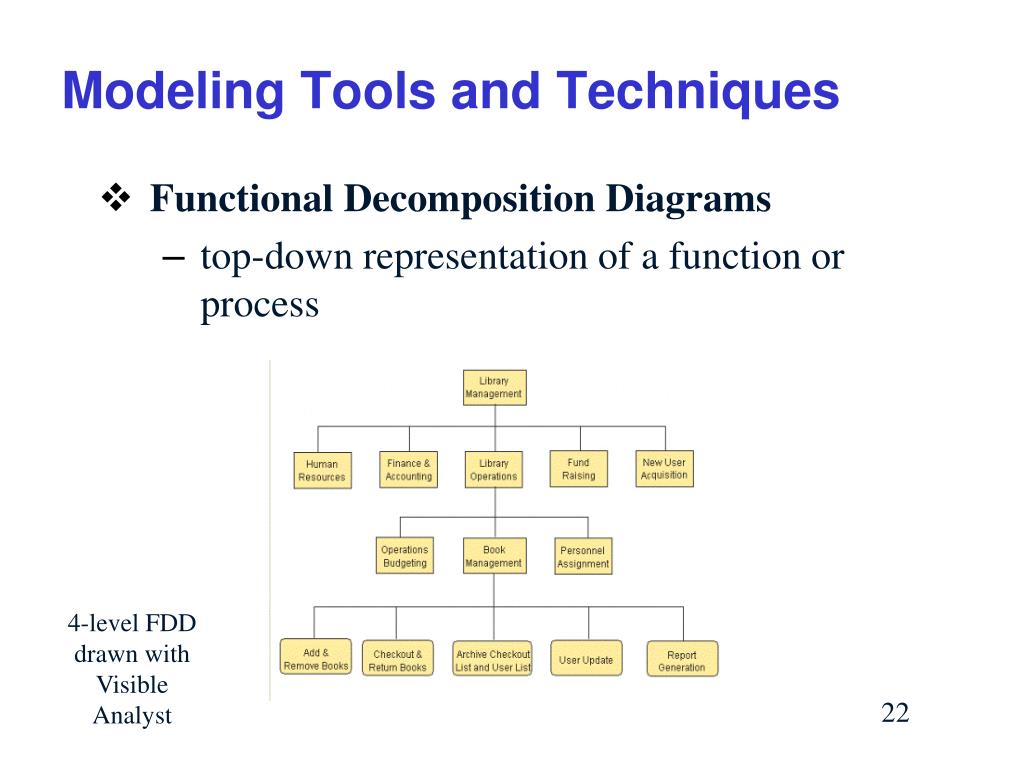 Modeling Tools and Techniques

❖ Functional Decomposition Diagrams

– top-down representation of a function or process

Library Management

Human Resources

Finance & Accounting

Library Operations

Fund Raising

New User Acquisition

Operations Budgeting

Book Management

Personnel Assignment

Add & Remove Books

Checkout & Return Books

Archive Checkout List and User List

User Update

Report Generation

4-level FDD drawn with Visible Analyst

22